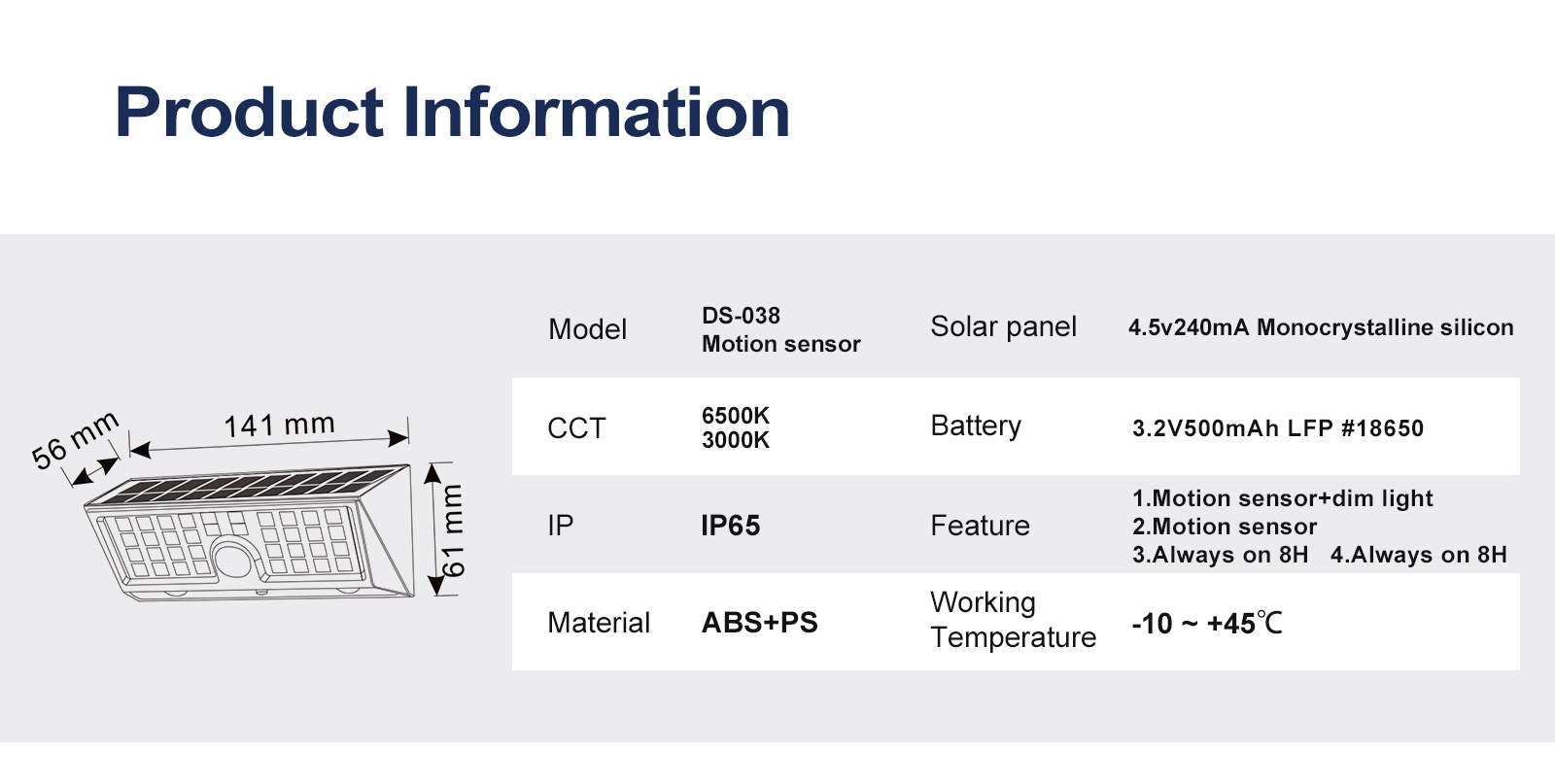 Product Information

56 mm
141 mm
61 mm

| Model | DS-038 Motion sensor | Solar panel | 4.5v240mA Monocrystalline silicon |
|---|---|---|---|
| CCT | 6500K 3000K | Battery | 3.2V500mAh LFP #18650 |
| IP | IP65 | Feature | 1.Motion sensor+dim light 2.Motion sensor 3.Always on 8H 4.Always on 8H |
| Material | ABS+PS | Working Temperature | -10 ~ +45℃ |